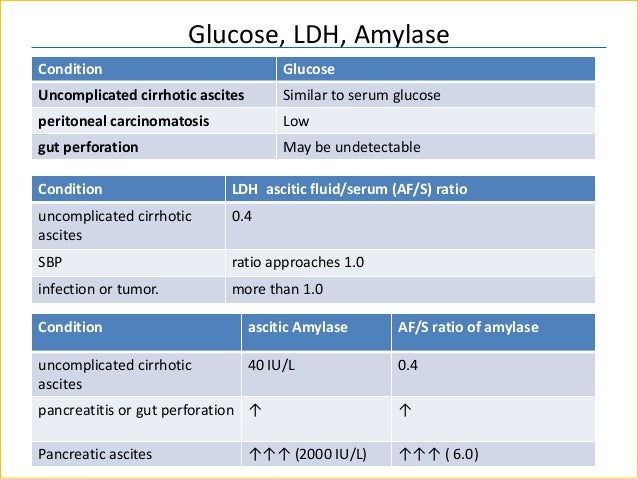 Glucose, LDH, Amylase

| Condition | Glucose |
|---|---|
| Uncomplicated cirrhotic ascites | Similar to serum glucose |
| peritoneal carcinomatosis | Low |
| gut perforation | May be undetectable |

| Condition | LDH ascitic fluid/serum (AF/S) ratio |
|---|---|
| uncomplicated cirrhotic ascites | 0.4 |
| SBP | ratio approaches 1.0 |
| infection or tumor. | more than 1.0 |

| Condition | ascitic Amylase | AF/S ratio of amylase |
|---|---|---|
| uncomplicated cirrhotic ascites | 40 IU/L | 0.4 |
| pancreatitis or gut perforation | ↑ | ↑ |
| Pancreatic ascites | ↑↑↑ (2000 IU/L) | ↑↑↑ ( 6.0) |